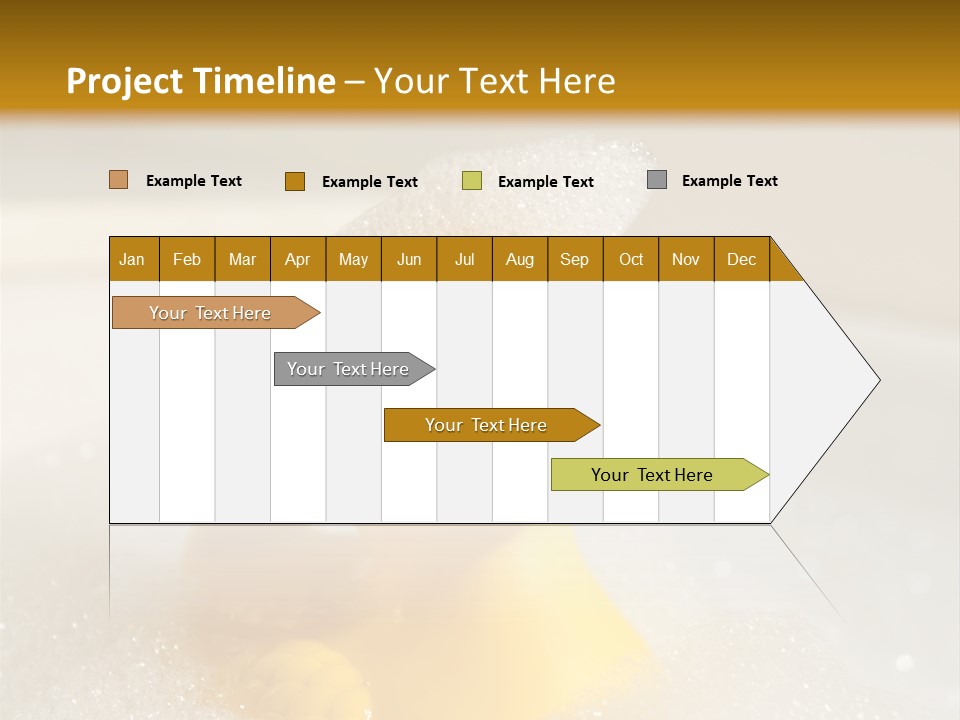 Project Timeline – Your Text Here

Example Text
Example Text
Example Text
Example Text

| Jan | Feb | Mar | Apr | May | Jun | Jul | Aug | Sep | Oct | Nov | Dec |
|---|---|---|---|---|---|---|---|---|---|---|---|

Your Text Here
Your Text Here
Your Text Here
Your Text Here